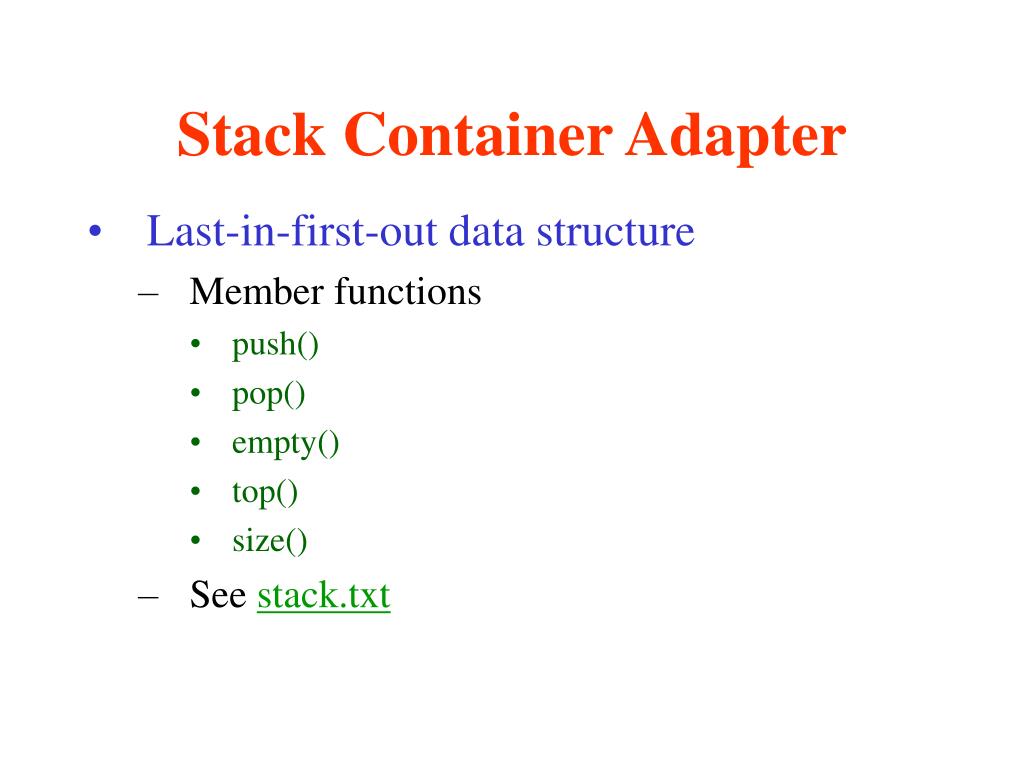 Stack Container Adapter

• Last-in-first-out data structure
– Member functions
• push()
• pop()
• empty()
• top()
• size()
– See stack.txt